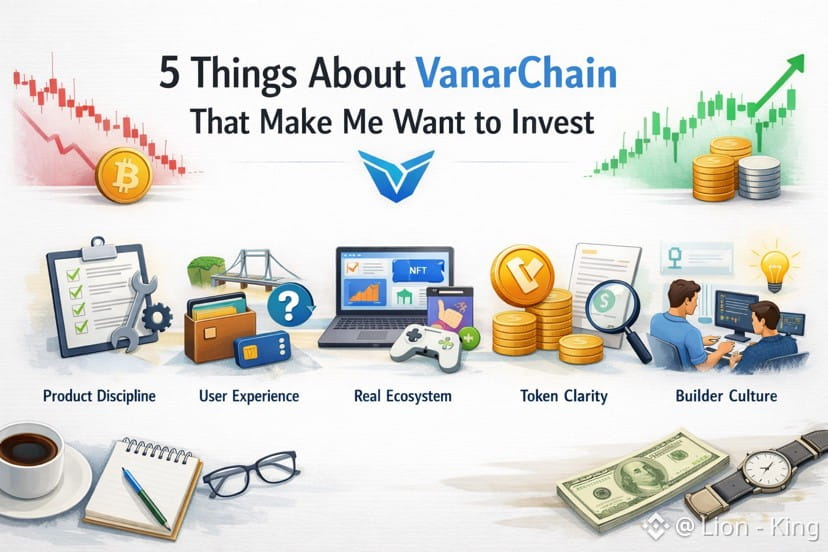 5 Things About VanarChain That Make Me Want to Invest

NFT

Product Discipline

User Experience

Real Ecosystem

Token Clarity

Builder Culture

@ Lion - King